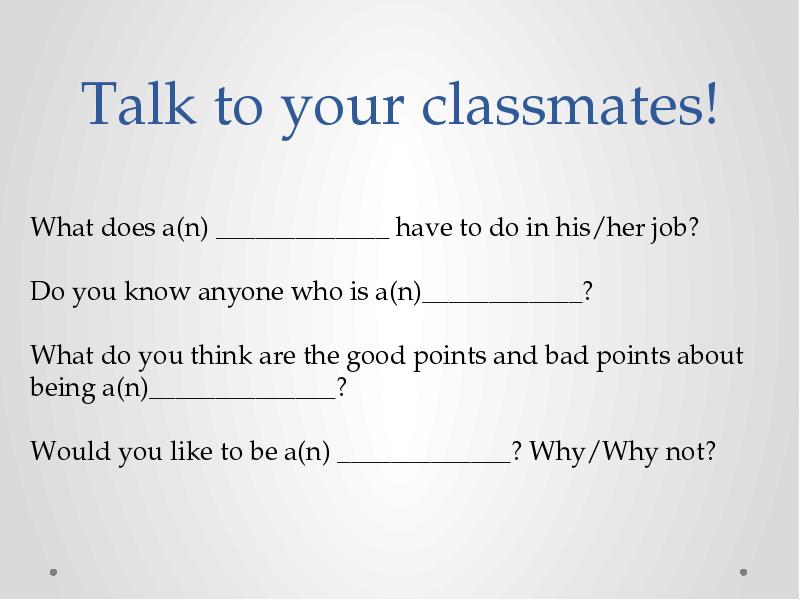 Talk to your classmates!

What does a(n) ______________ have to do in his/her job?

Do you know anyone who is a(n)_____________?

What do you think are the good points and bad points about being a(n)_______________?

Would you like to be a(n) ______________? Why/Why not?